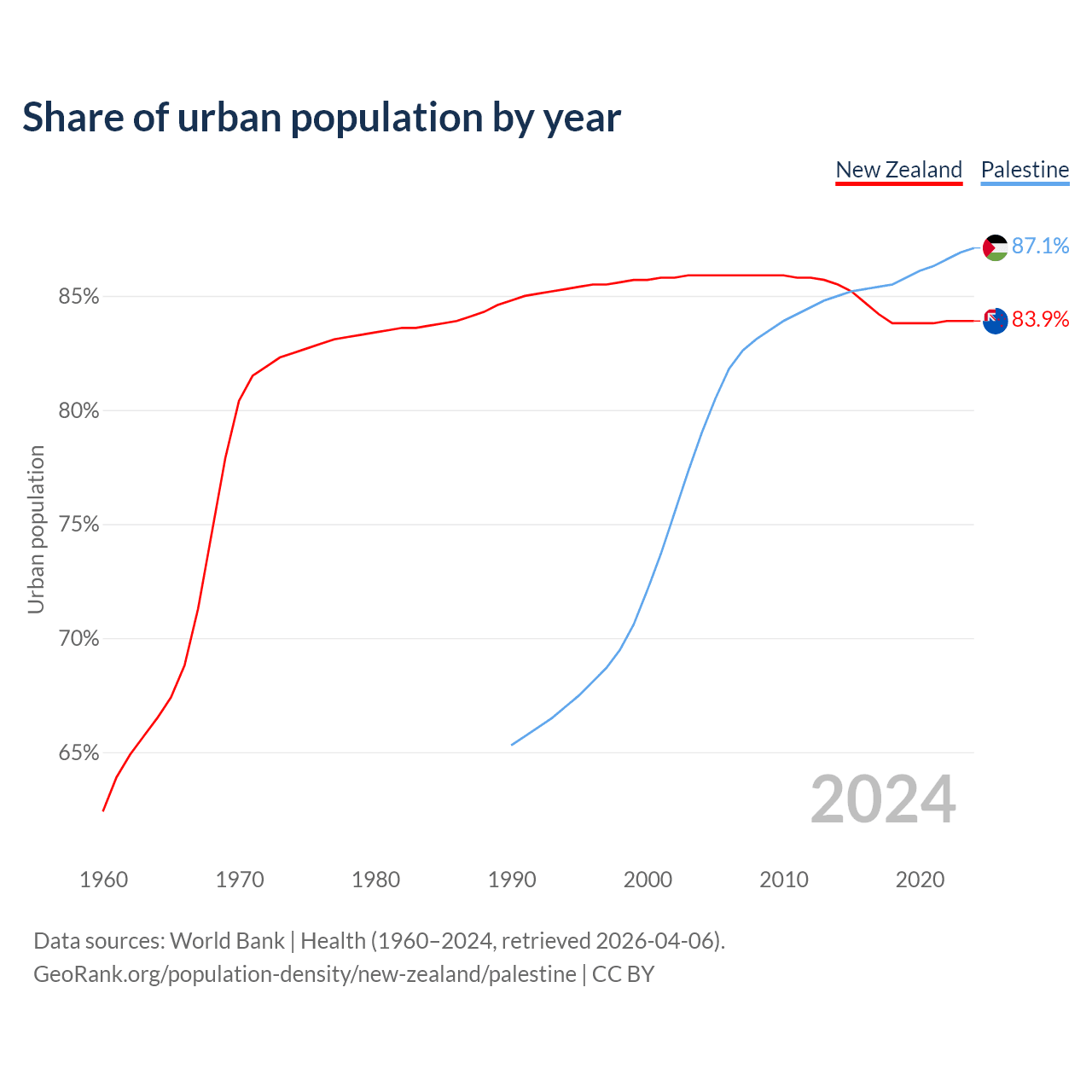 Share of urban population by year

New Zealand Palestine

87.1%
83.9%

85%
80%
75%
70%
65%

Urban population

2024

1960 1970 1980 1990 2000 2010 2020

Data sources: World Bank | Health (1960–2024, retrieved 2026-04-06).
GeoRank.org/population-density/new-zealand/palestine | CC BY